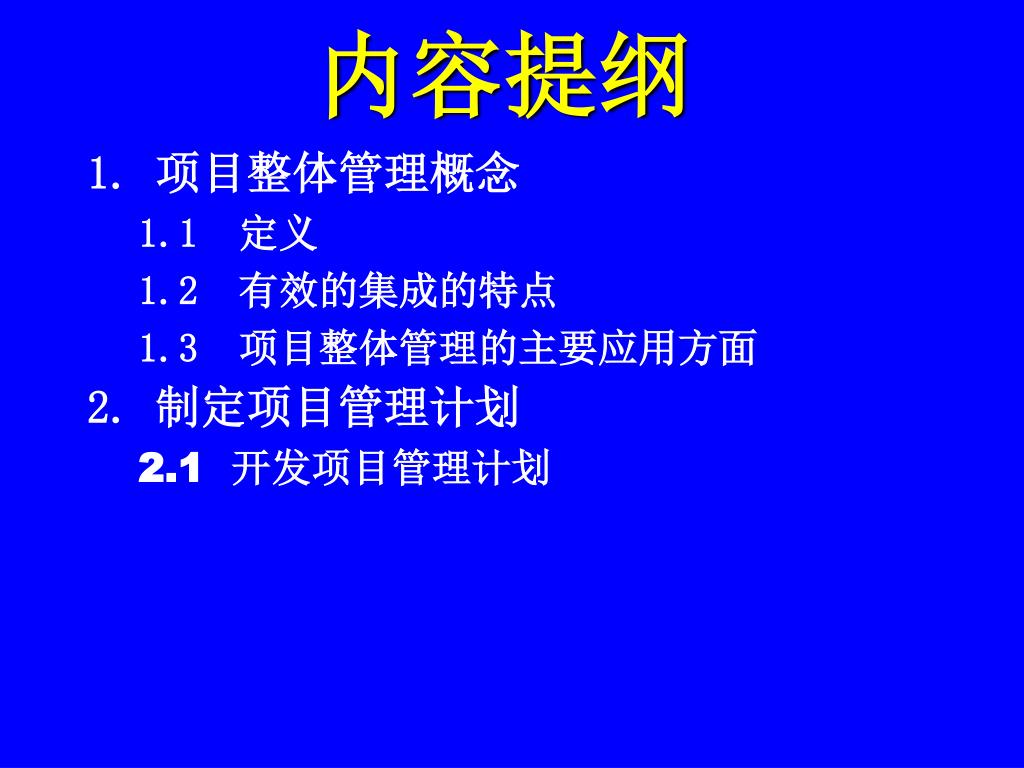 内容提纲

1. 项目整体管理概念

1.1 定义

1.2 有效的集成的特点

1.3 项目整体管理的主要应用方面

2. 制定项目管理计划

2.1 开发项目管理计划